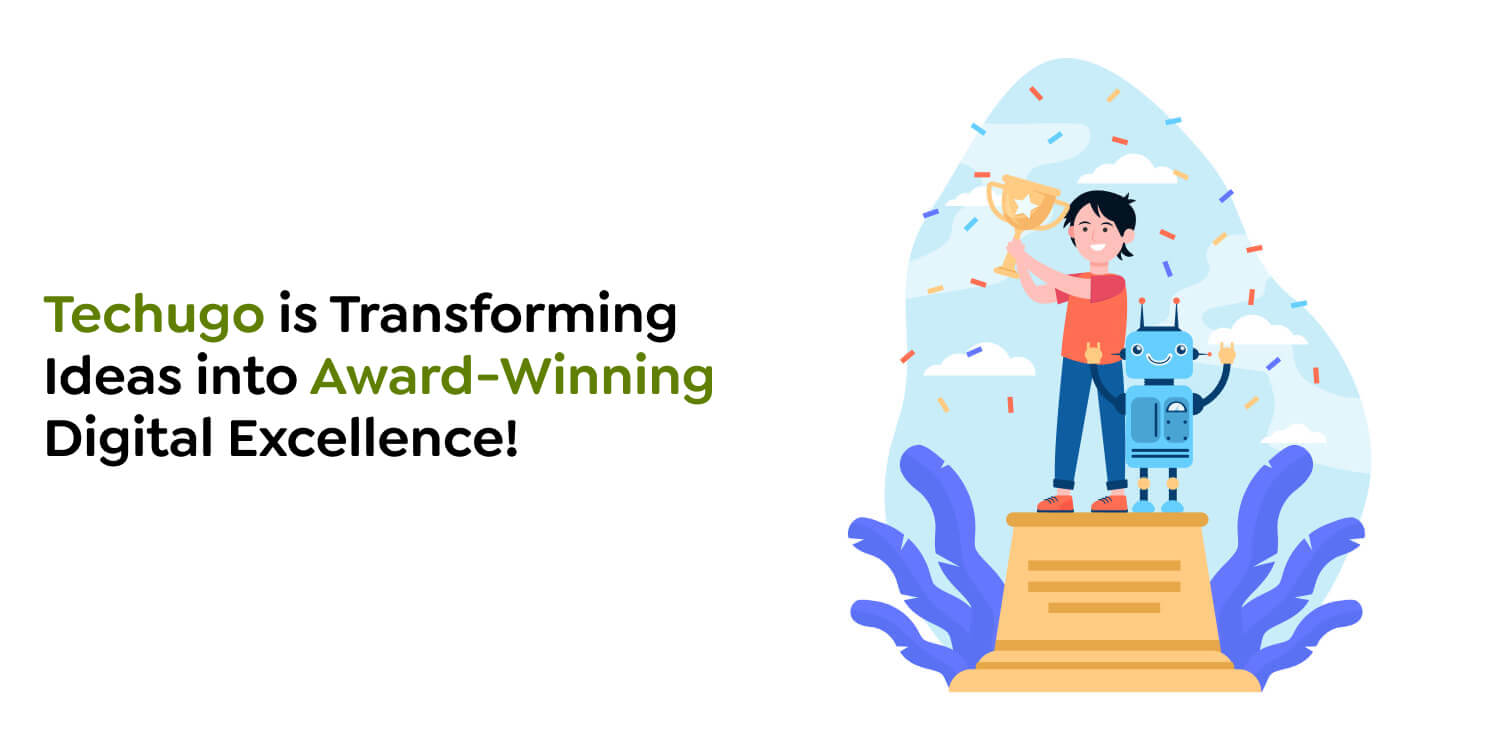 Techugo is Transforming Ideas into Award-Winning Digital Excellence!